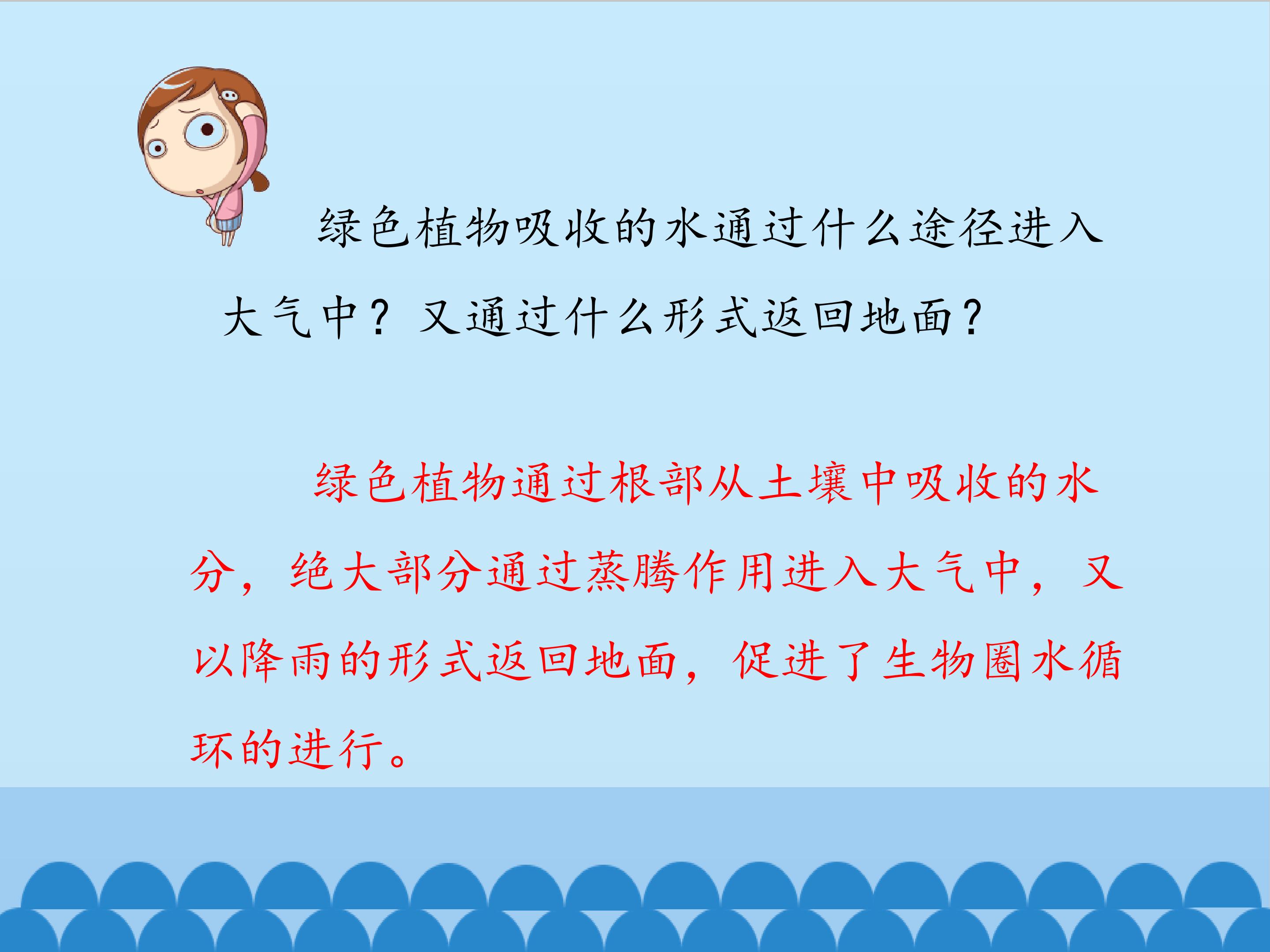 绿色植物吸收的水通过什么途径进入大气中？又通过什么形式返回地面？

绿色植物通过根部从土壤中吸收的水分，绝大部分通过蒸腾作用进入大气中，又以降雨的形式返回地面，促进了生物圈水循环的进行。